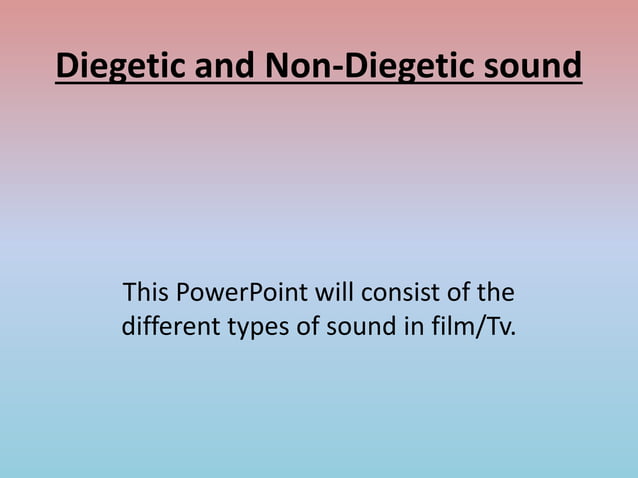 Diegetic and Non-Diegetic sound

This PowerPoint will consist of the different types of sound in film/Tv.